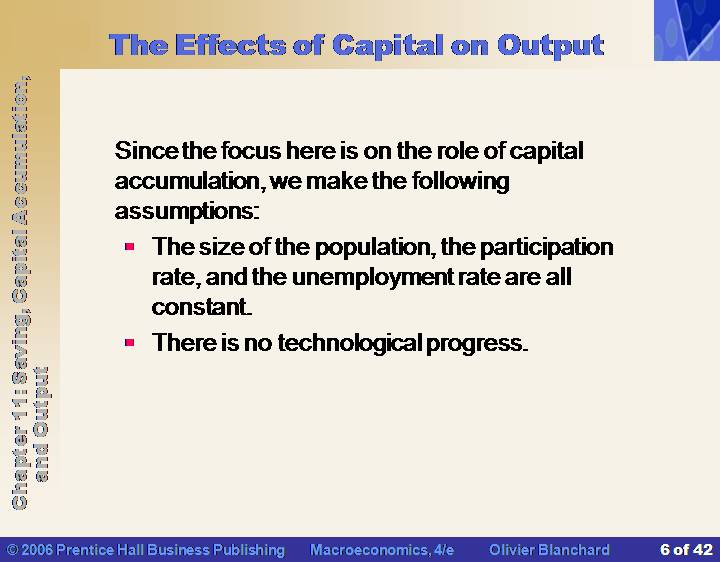 The Effects of Capital on Output

Chapter 11: Saving, Capital Accumulation, and Output

Since the focus here is on the role of capital accumulation, we make the following assumptions:

- The size of the population, the participation rate, and the unemployment rate are all constant.
- There is no technological progress.

© 2006 Prentice Hall Business Publishing Macroeconomics, 4/e Olivier Blanchard 6 of 42